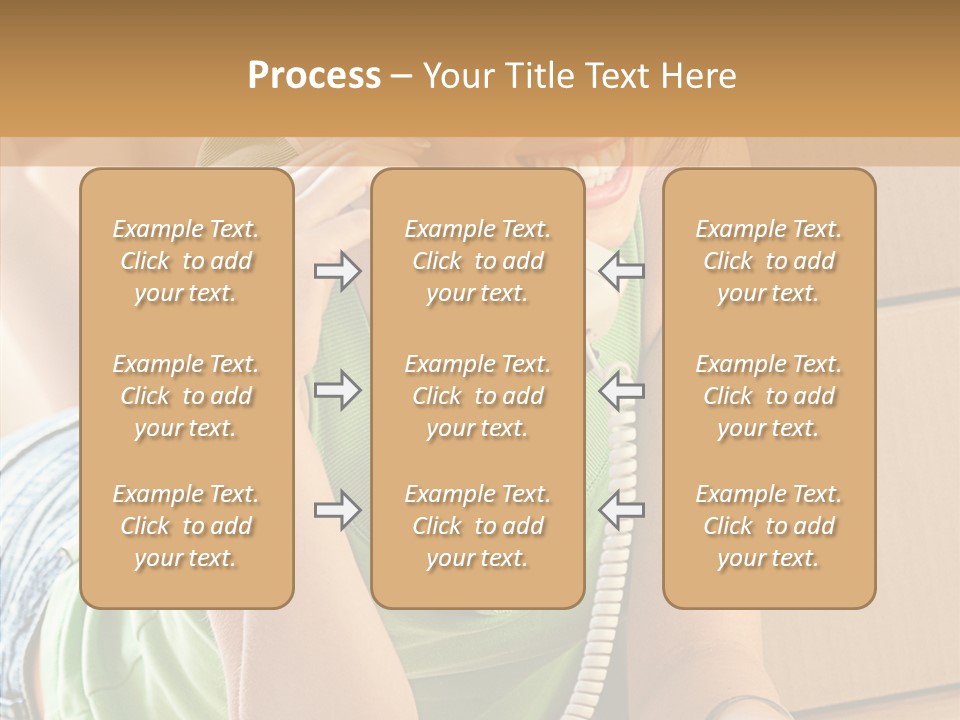 Process – Your Title Text Here

Example Text. Click to add your text.

Example Text. Click to add your text.

Example Text. Click to add your text.

Example Text. Click to add your text.

Example Text. Click to add your text.

Example Text. Click to add your text.

Example Text. Click to add your text.

Example Text. Click to add your text.

Example Text. Click to add your text.